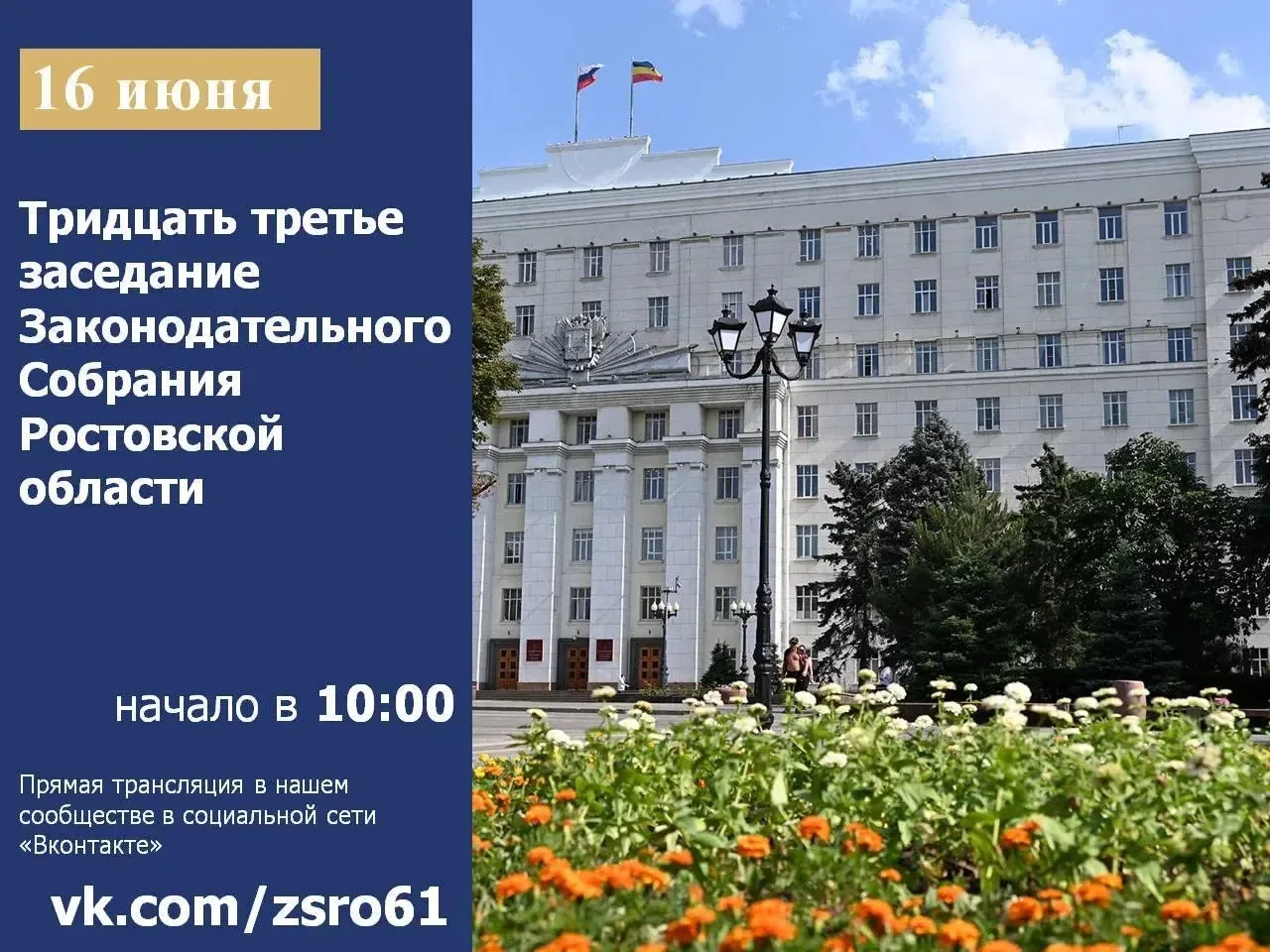 16 июня

Тридцать третье заседание Законодательного Собрания Ростовской области

начало в 10:00

Прямая трансляция в нашем сообществе в социальной сети «Вконтакте»

vk.com/zsro61